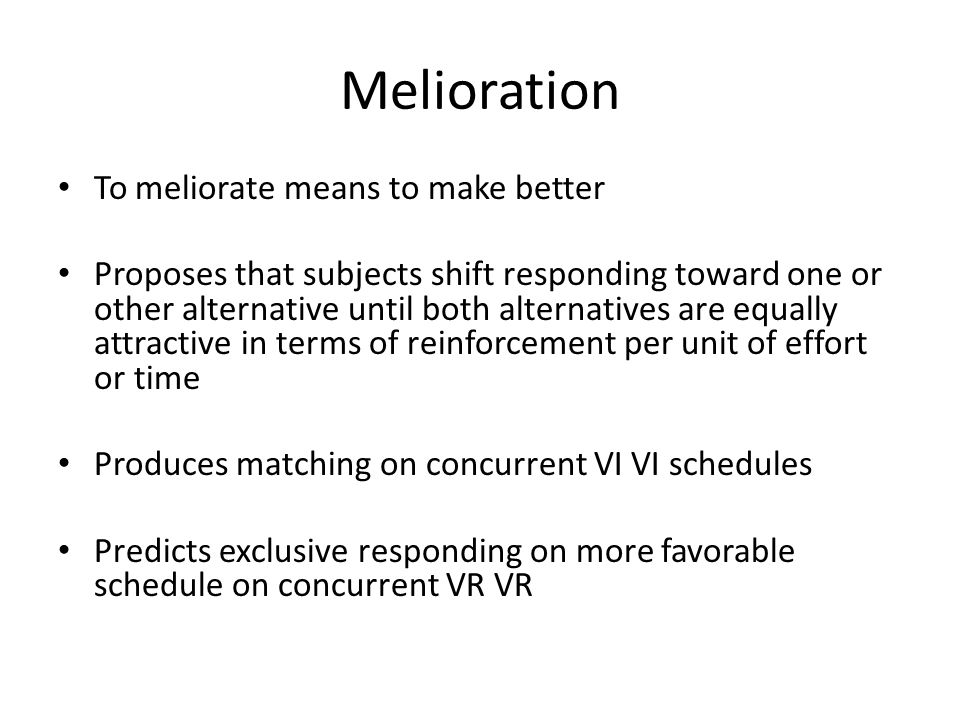 Melioration

• To meliorate means to make better

• Proposes that subjects shift responding toward one or other alternative until both alternatives are equally attractive in terms of reinforcement per unit of effort or time

• Produces matching on concurrent VI VI schedules

• Predicts exclusive responding on more favorable schedule on concurrent VR VR